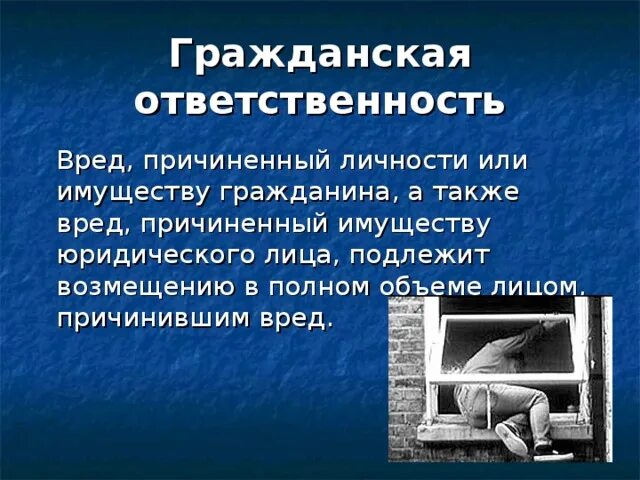 Гражданская ответственность

Вред, причиненный личности или имуществу гражданина, а также вред, причиненный имуществу юридического лица, подлежит возмещению в полном объеме лицом, причинившим вред.